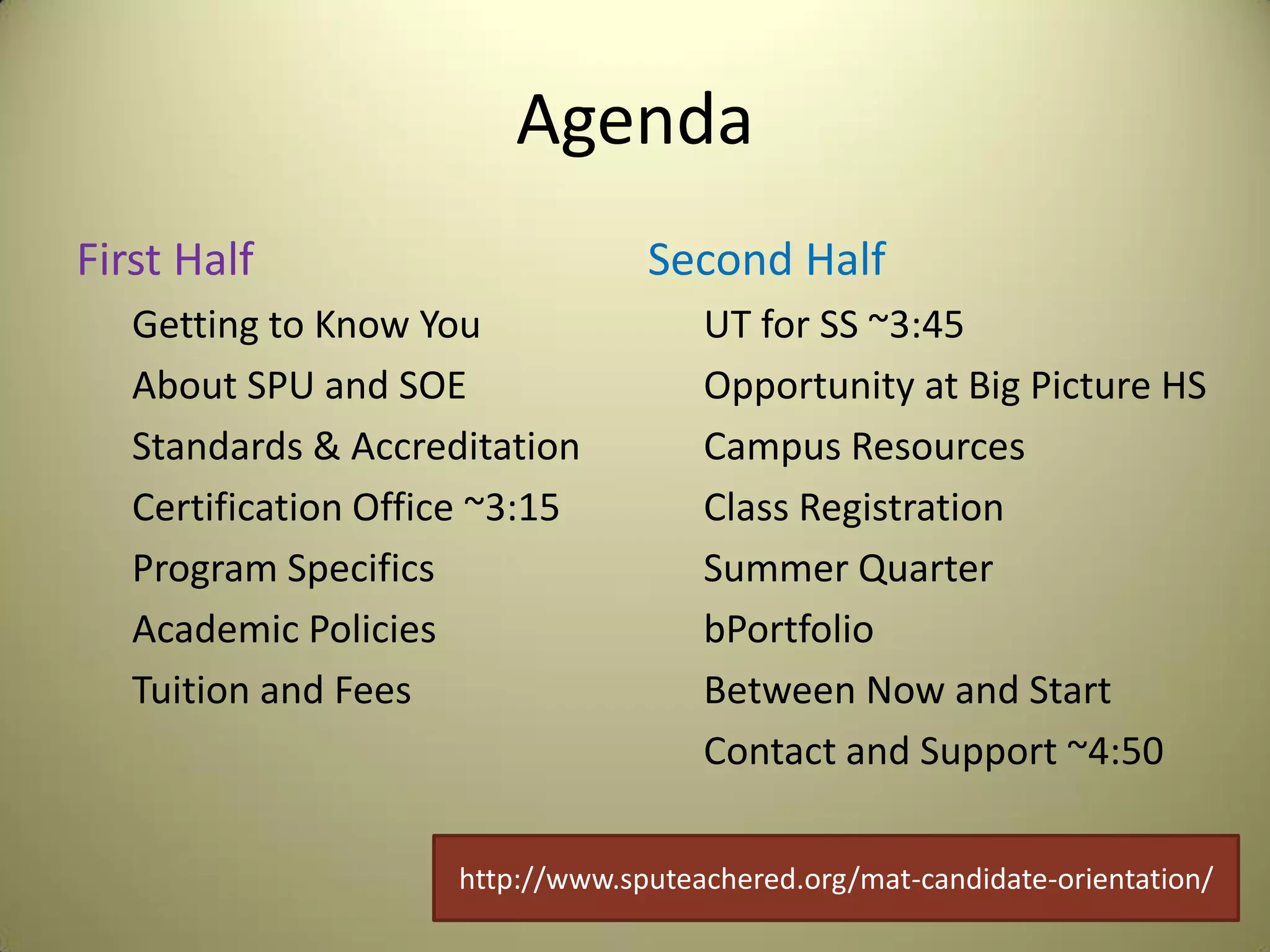 Agenda

First Half

Getting to Know You

About SPU and SOE

Standards & Accreditation

Certification Office ~3:15

Program Specifics

Academic Policies

Tuition and Fees

Second Half

UT for SS ~3:45

Opportunity at Big Picture HS

Campus Resources

Class Registration

Summer Quarter

bPortfolio

Between Now and Start

Contact and Support ~4:50

http://www.sputeachered.org/mat-candidate-orientation/